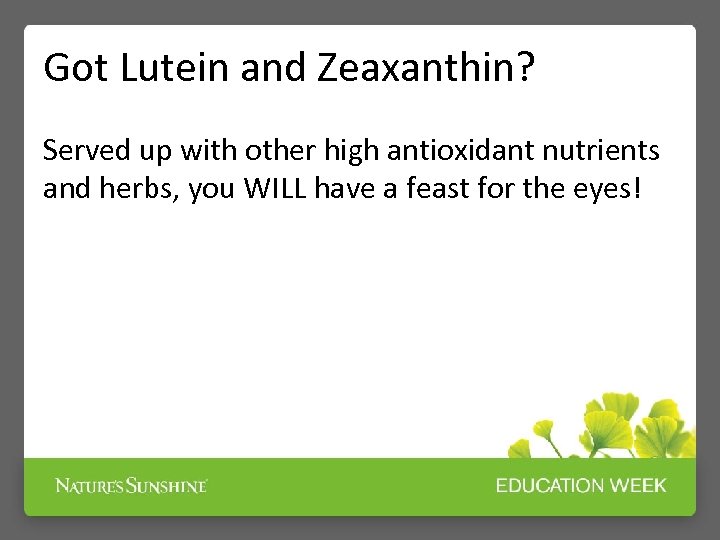 Got Lutein and Zeaxanthin?

Served up with other high antioxidant nutrients and herbs, you WILL have a feast for the eyes!

NATURE'S SUNSHINE

EDUCATION WEEK